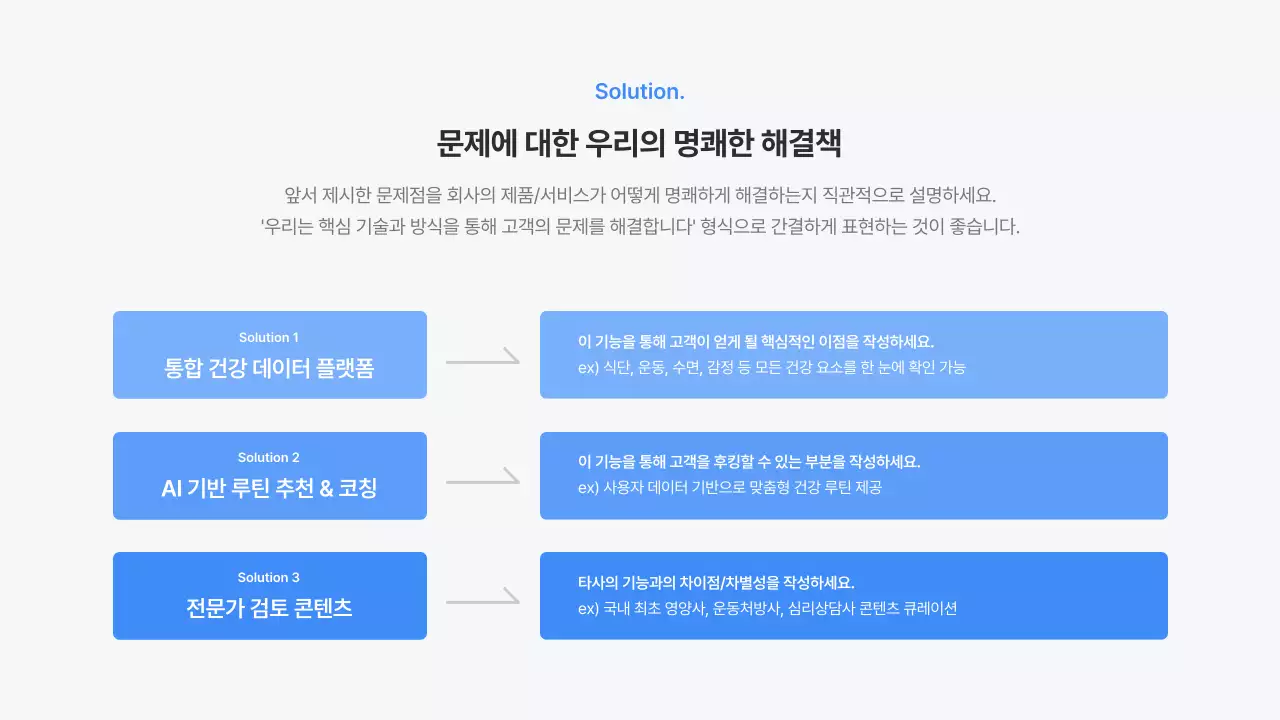 Solution.

문제에 대한 우리의 명쾌한 해결책

앞서 제시한 문제점을 회사의 제품/서비스가 어떻게 명쾌하게 해결하는지 직관적으로 설명하세요.
'우리는 핵심 기술과 방식을 통해 고객의 문제를 해결합니다' 형식으로 간결하게 표현하는 것이 좋습니다.

Solution 1
통합 건강 데이터 플랫폼

이 기능을 통해 고객이 얻게 될 핵심적인 이점을 작성하세요.
ex) 식단, 운동, 수면, 감정 등 모든 건강 요소를 한 눈에 확인 가능

Solution 2
AI 기반 루틴 추천 & 코칭

이 기능을 통해 고객을 후킹할 수 있는 부분을 작성하세요.
ex) 사용자 데이터 기반으로 맞춤형 건강 루틴 제공

Solution 3
전문가 검토 콘텐츠

타사의 기능과의 차이점/차별성을 작성하세요.
ex) 국내 최초 영양사, 운동처방사, 심리상담사 콘텐츠 큐레이션